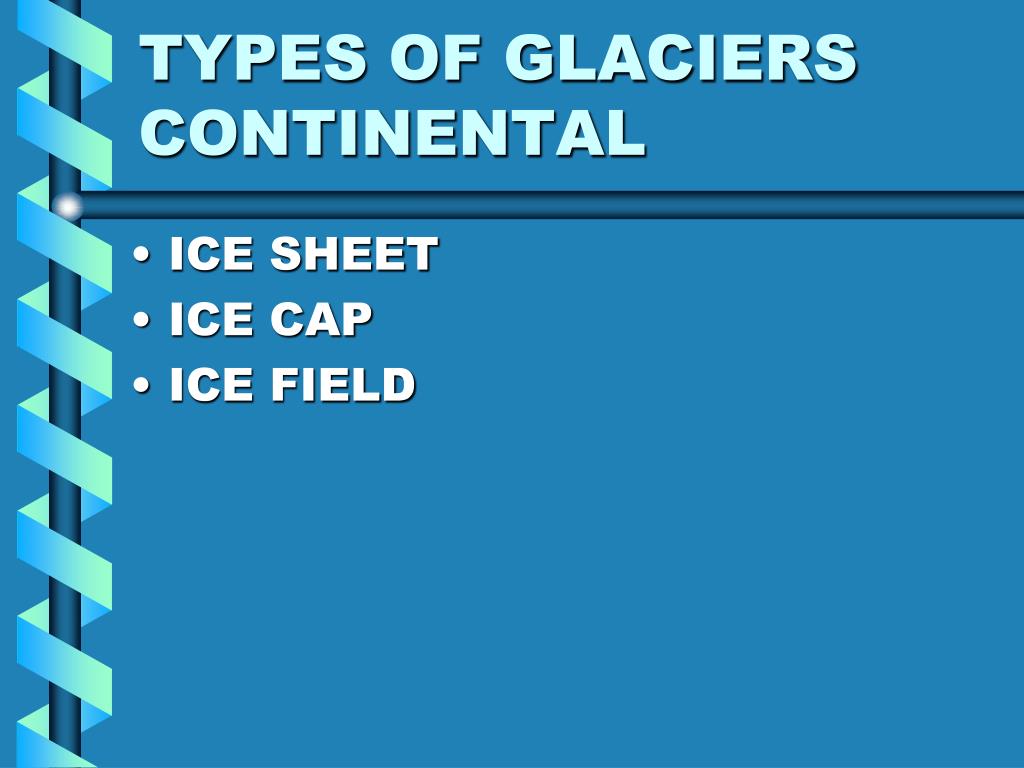 TYPES OF GLACIERS
CONTINENTAL

• ICE SHEET
• ICE CAP
• ICE FIELD